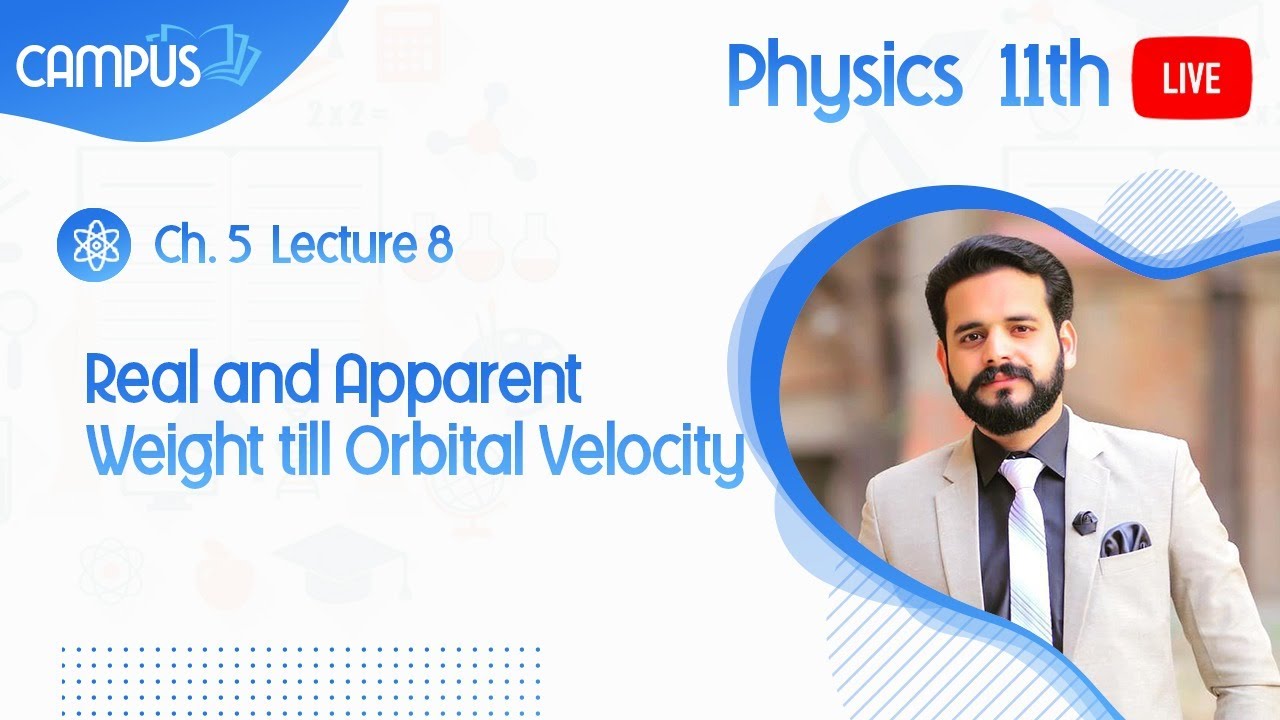 CAMPUS

Physics 11th LIVE

Ch. 5 Lecture 8

Real and Apparent Weight till Orbital Velocity